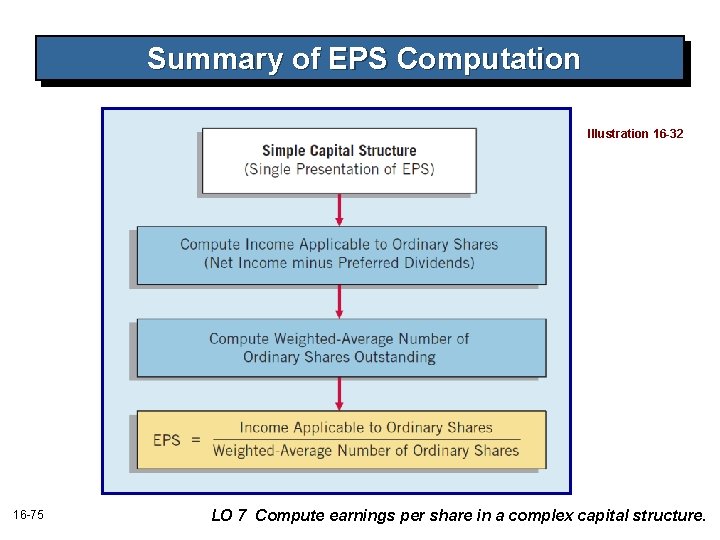 Summary of EPS Computation

Illustration 16-32

Simple Capital Structure
(Single Presentation of EPS)

Compute Income Applicable to Ordinary Shares
(Net Income minus Preferred Dividends)

Compute Weighted-Average Number of Ordinary Shares Outstanding

$\text{EPS} = \frac{\text{Income Applicable to Ordinary Shares}}{\text{Weighted-Average Number of Ordinary Shares}}$

16-75

LO 7 Compute earnings per share in a complex capital structure.